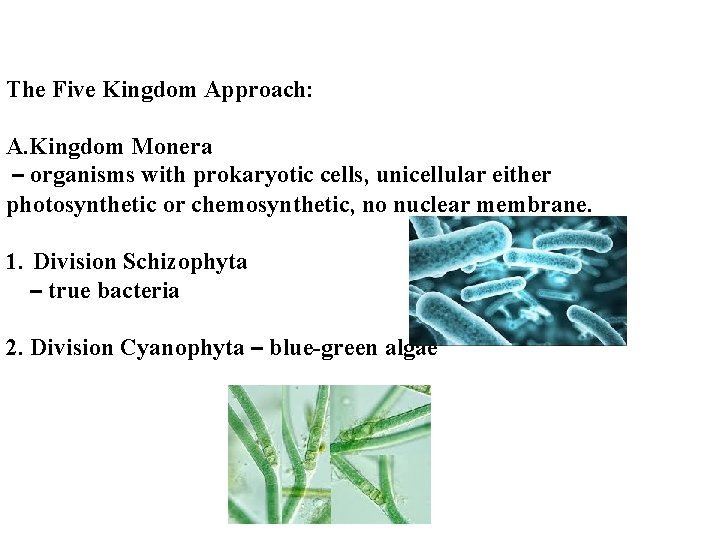 The Five Kingdom Approach:

A.Kingdom Monera
– organisms with prokaryotic cells, unicellular either photosynthetic or chemosynthetic, no nuclear membrane.

1. Division Schizophyta
– true bacteria

2. Division Cyanophyta – blue-green algae